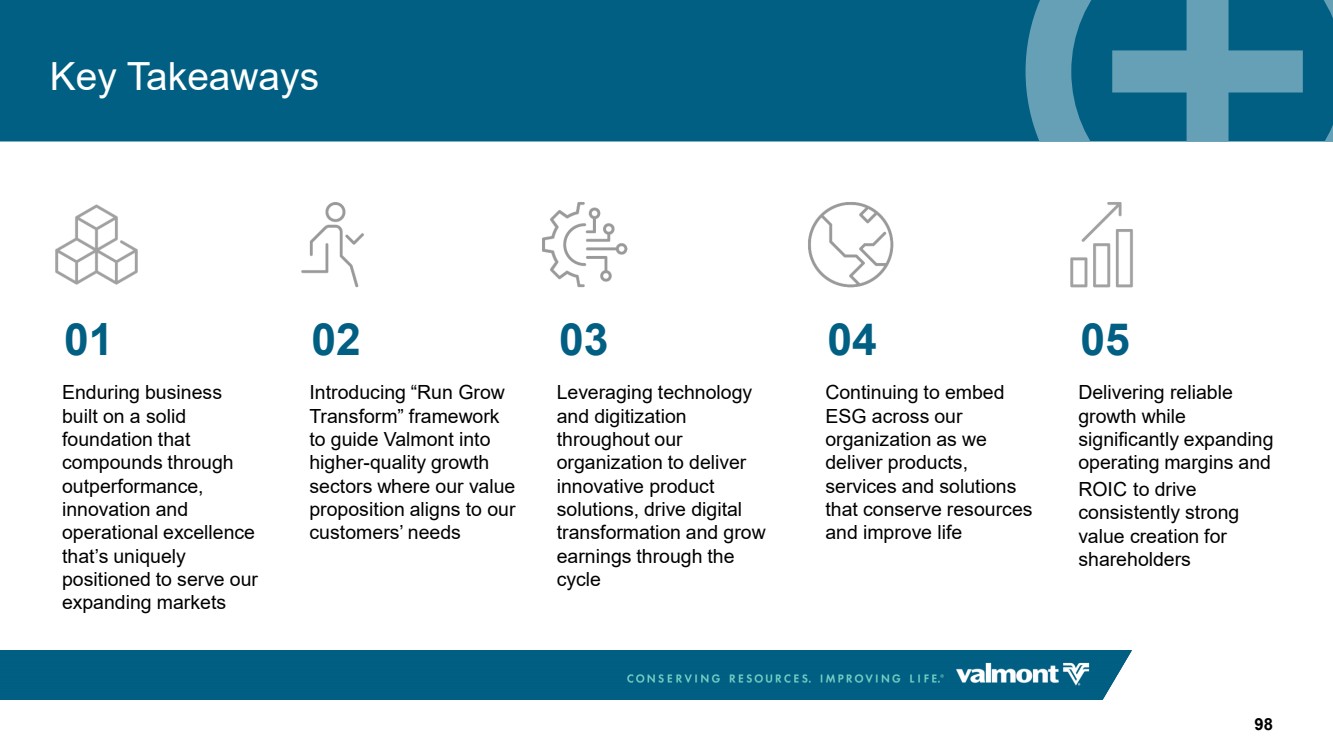 Key Takeaways

01

Enduring business built on a solid foundation that compounds through outperformance, innovation and operational excellence that's uniquely positioned to serve our expanding markets

02

Introducing "Run Grow Transform" framework to guide Valmont into higher-quality growth sectors where our value proposition aligns to our customers' needs

03

Leveraging technology and digitization throughout our organization to deliver innovative product solutions, drive digital transformation and grow earnings through the cycle

04

Continuing to embed ESG across our organization as we deliver products, services and solutions that conserve resources and improve life

05

Delivering reliable growth while significantly expanding operating margins and ROIC to drive consistently strong value creation for shareholders

CONSERVING RESOURCES. IMPROVING LIFE.® valmont

98